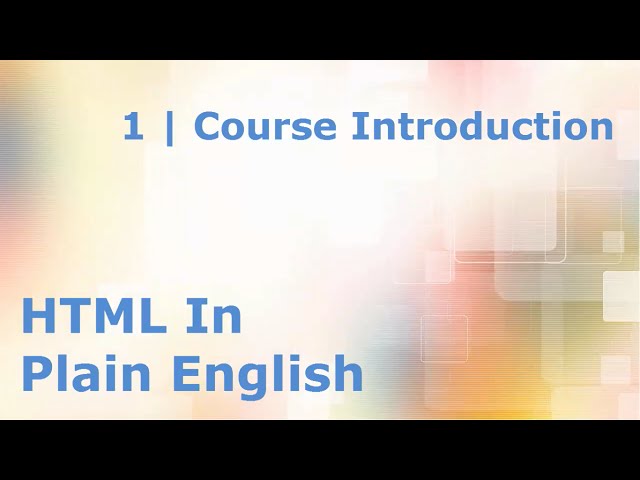 1 | Course Introduction

HTML In
Plain English